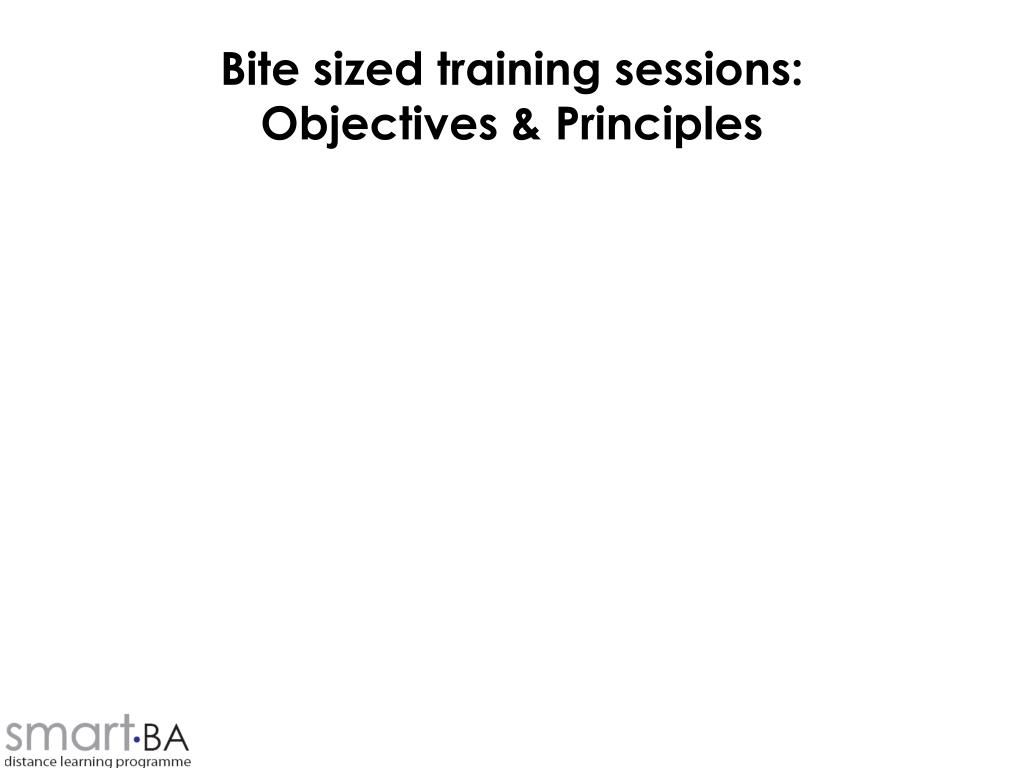 Bite sized training sessions:
Objectives & Principles

smart·BA
distance learning programme